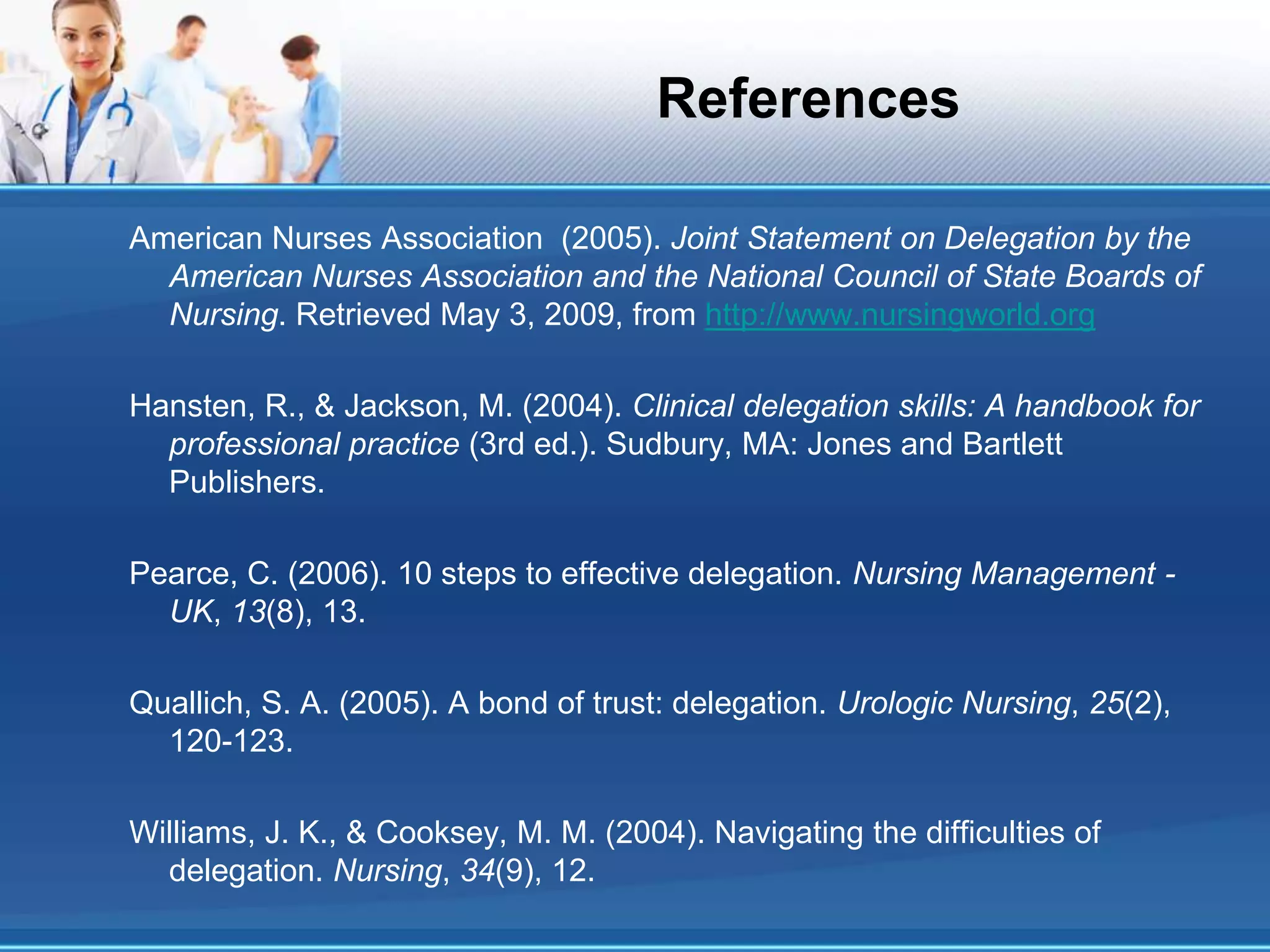 References

American Nurses Association (2005). Joint Statement on Delegation by the American Nurses Association and the National Council of State Boards of Nursing. Retrieved May 3, 2009, from http://www.nursingworld.org

Hansten, R., & Jackson, M. (2004). Clinical delegation skills: A handbook for professional practice (3rd ed.). Sudbury, MA: Jones and Bartlett Publishers.

Pearce, C. (2006). 10 steps to effective delegation. Nursing Management - UK, 13(8), 13.

Quallich, S. A. (2005). A bond of trust: delegation. Urologic Nursing, 25(2), 120-123.

Williams, J. K., & Cooksey, M. M. (2004). Navigating the difficulties of delegation. Nursing, 34(9), 12.